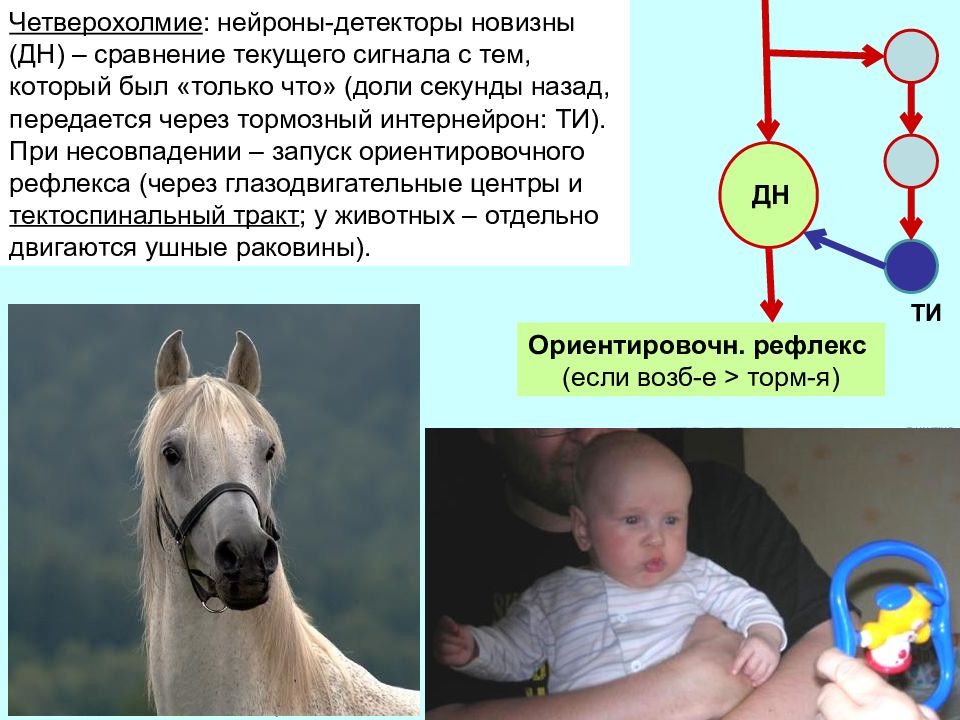 Четверохолмие: нейроны-детекторы новизны (ДН) – сравнение текущего сигнала с тем, который был «только что» (доли секунды назад, передается через тормозный интернейрон: ТИ). При несовпадении – запуск ориентировочного рефлекса (через глазодвигательные центры и тектоспинальный тракт; у животных – отдельно двигаются ушные раковины).

ДН

ТИ

Ориентировочн. рефлекс
(если возб-е > торм-я)